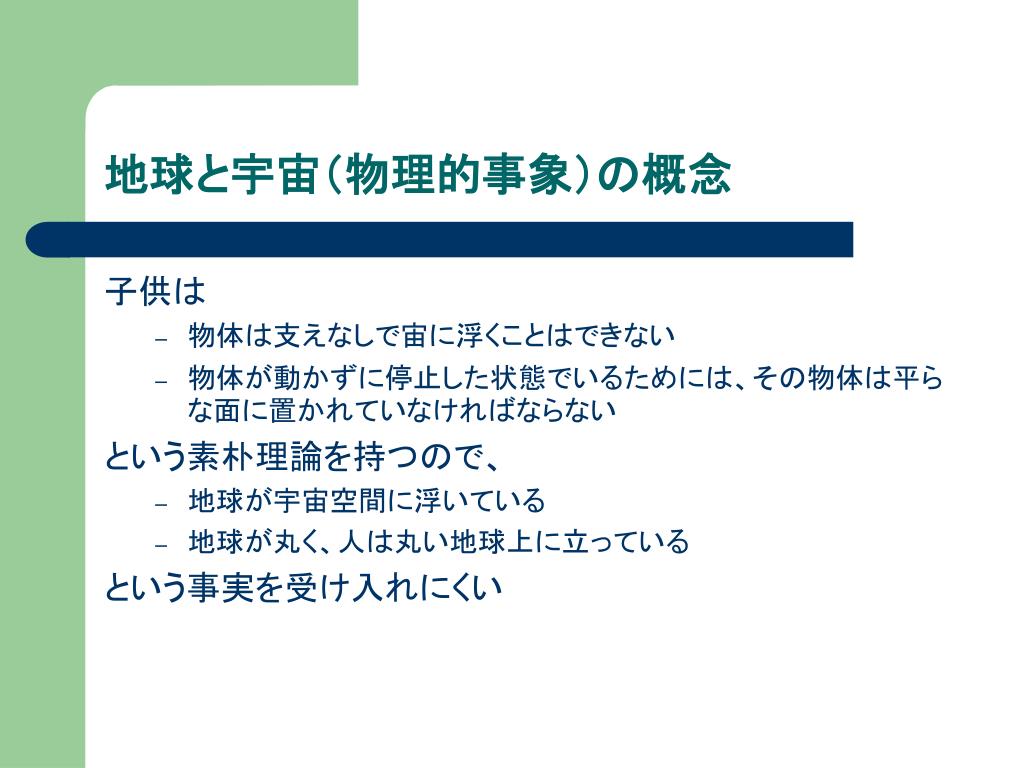 地球と宇宙（物理的事象）の概念

子供は
– 物体は支えなしで宙に浮くことはできない
– 物体が動かずに停止した状態でいるためには、その物体は平らな面に置かれていなければならない

という素朴理論を持つので、
– 地球が宇宙空間に浮いている
– 地球が丸く、人は丸い地球上に立っている

という事実を受け入れにくい